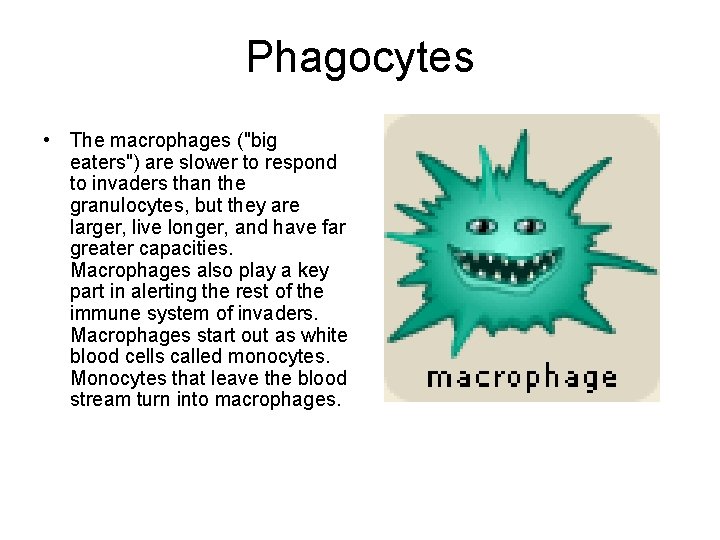 Phagocytes

• The macrophages ("big eaters") are slower to respond to invaders than the granulocytes, but they are larger, live longer, and have far greater capacities. Macrophages also play a key part in alerting the rest of the immune system of invaders. Macrophages start out as white blood cells called monocytes. Monocytes that leave the blood stream turn into macrophages.

macrophage